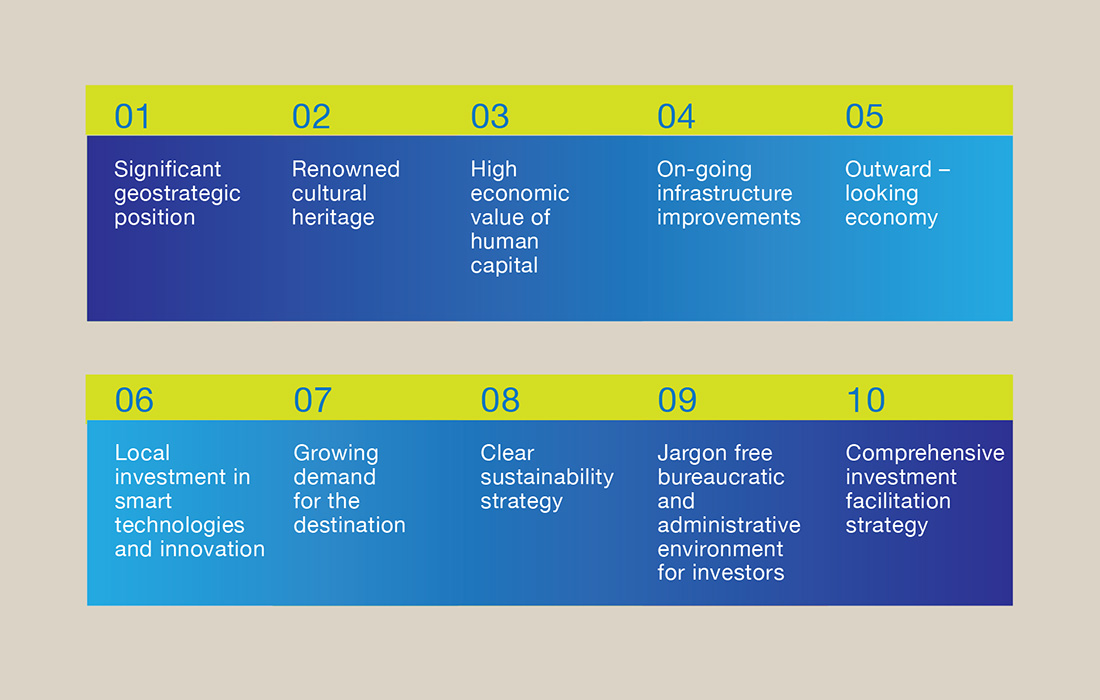 01
Significant geostrategic position

02
Renowned cultural heritage

03
High economic value of human capital

04
On-going infrastructure improvements

05
Outward – looking economy

06
Local investment in smart technologies and innovation

07
Growing demand for the destination

08
Clear sustainability strategy

09
Jargon free bureaucratic and administrative environment for investors

10
Comprehensive investment facilitation strategy